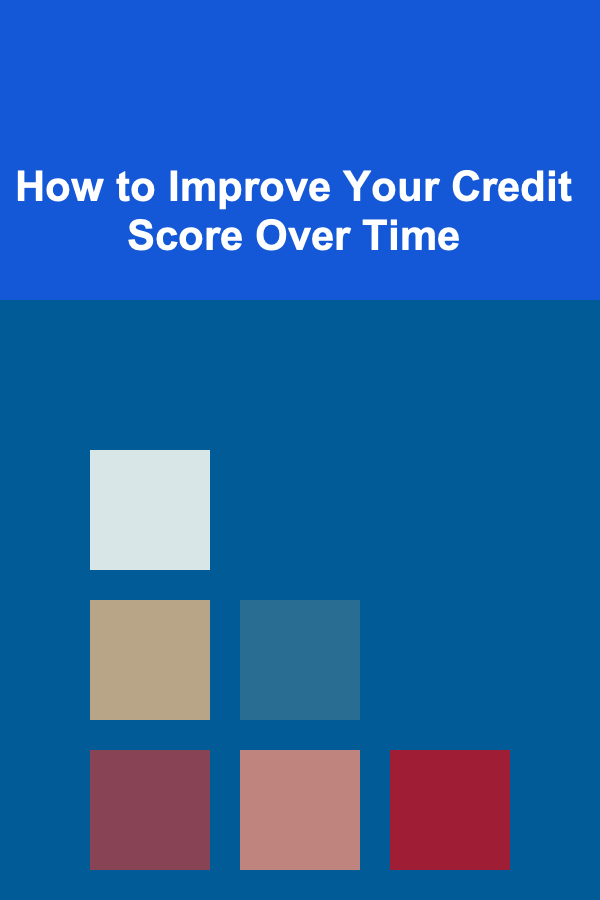 How to Improve Your Credit Score Over Time